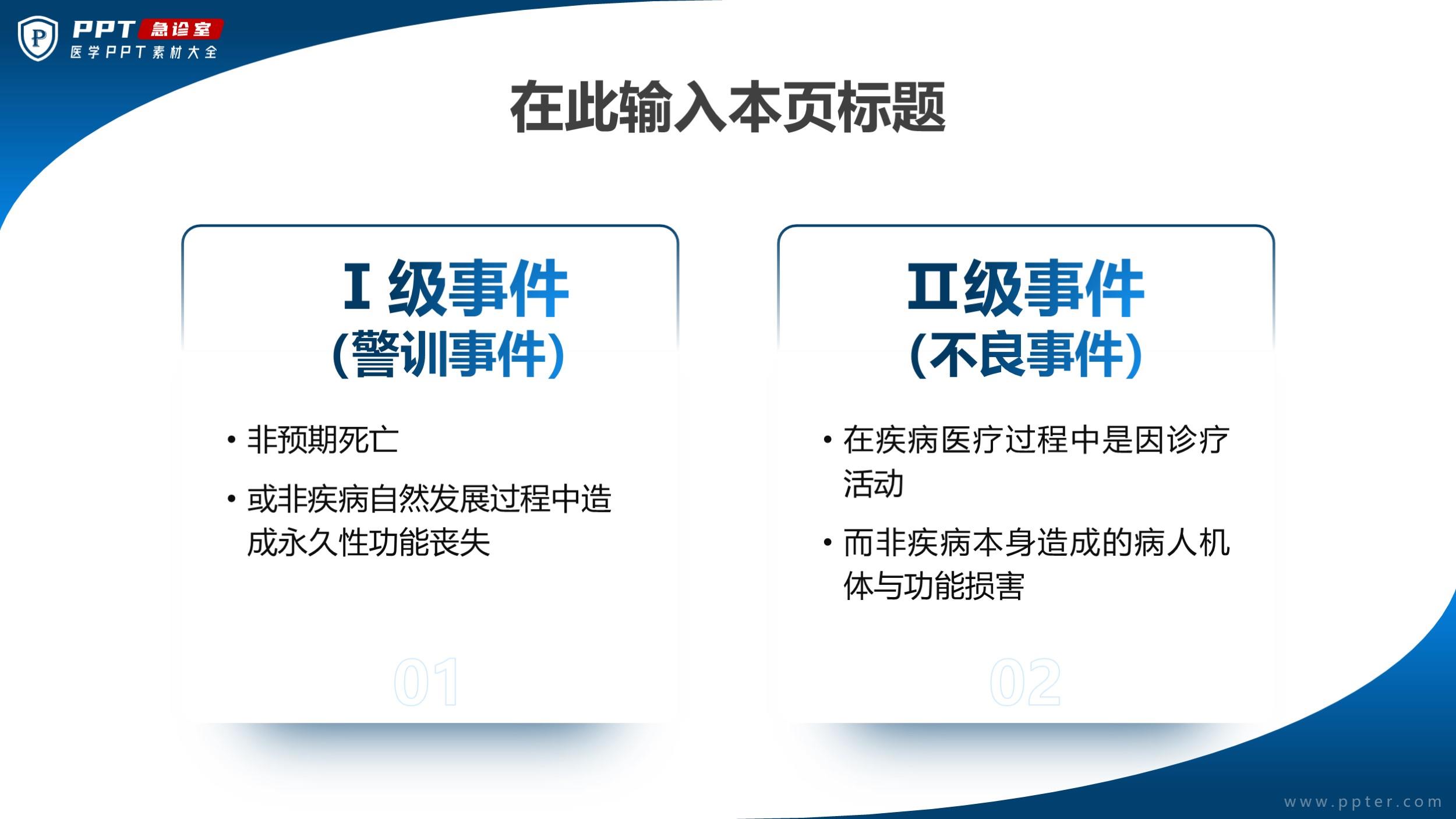 P PPT 急诊室
医学PPT素材大全

在此输入本页标题

I 级事件
(警训事件)

• 非预期死亡
• 或非疾病自然发展过程中造成永久性功能丧失

01

II级事件
(不良事件)

• 在疾病医疗过程中是因诊疗活动
• 而非疾病本身造成的病人机体与功能损害

02

www.ppter.com